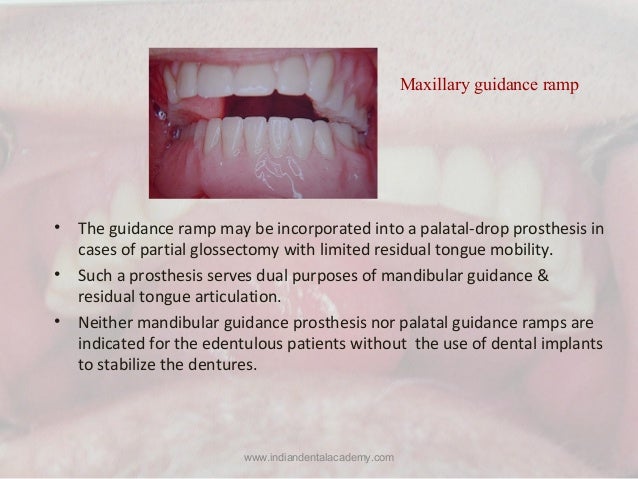 Maxillary guidance ramp

• The guidance ramp may be incorporated into a palatal-drop prosthesis in cases of partial glossectomy with limited residual tongue mobility.
• Such a prosthesis serves dual purposes of mandibular guidance & residual tongue articulation.
• Neither mandibular guidance prosthesis nor palatal guidance ramps are indicated for the edentulous patients without the use of dental implants to stabilize the dentures.

www.indiandentalacademy.com